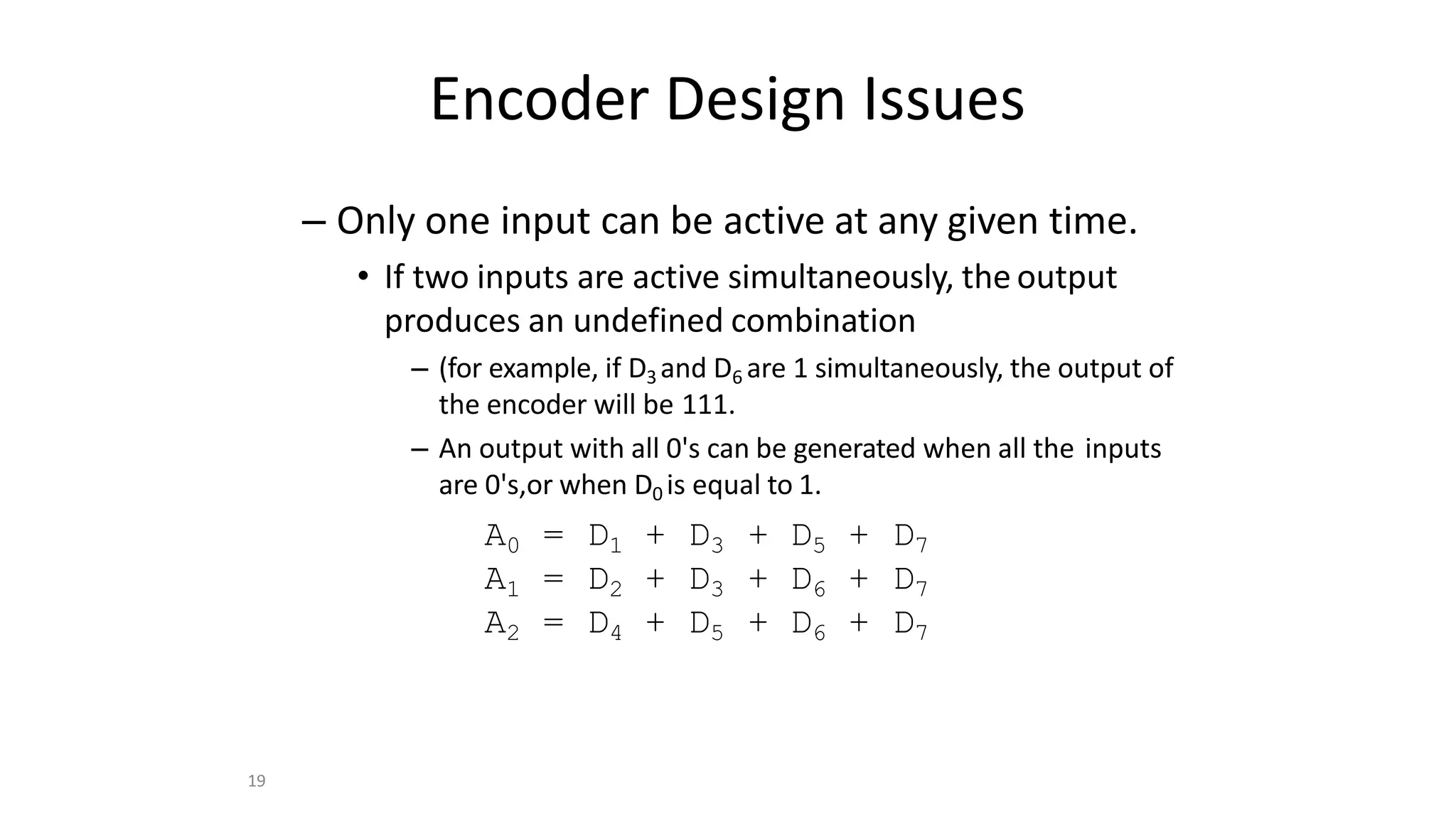 Encoder Design Issues

– Only one input can be active at any given time.

• If two inputs are active simultaneously, the output produces an undefined combination

– (for example, if $D_3$ and $D_6$ are 1 simultaneously, the output of the encoder will be 111.

– An output with all 0's can be generated when all the inputs are 0's,or when $D_0$ is equal to 1.

$A_0 = D_1 + D_3 + D_5 + D_7$
$A_1 = D_2 + D_3 + D_6 + D_7$
$A_2 = D_4 + D_5 + D_6 + D_7$

19